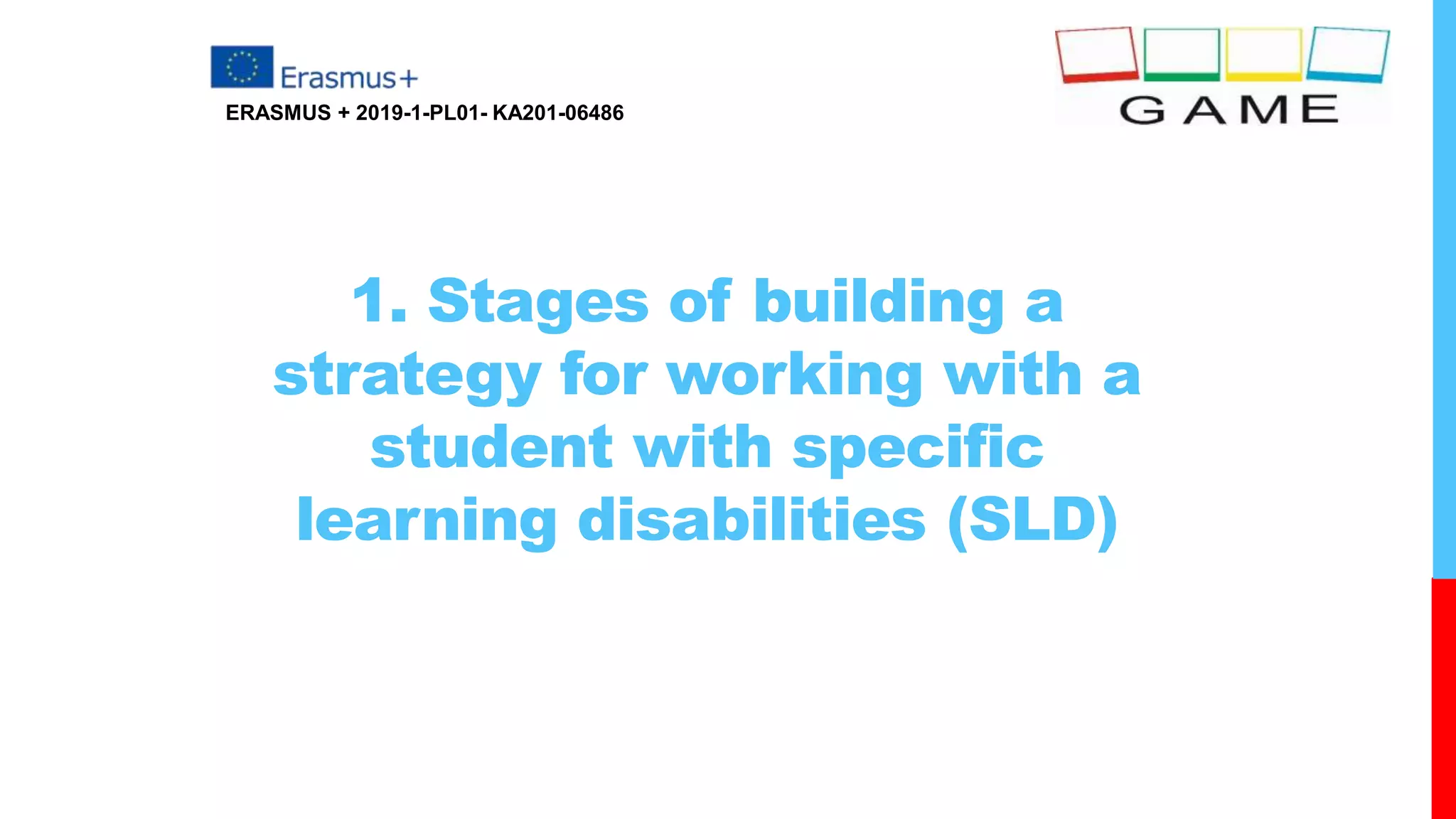 Erasmus+

ERASMUS + 2019-1-PL01- KA201-06486

GAME

1. Stages of building a strategy for working with a student with specific learning disabilities (SLD)